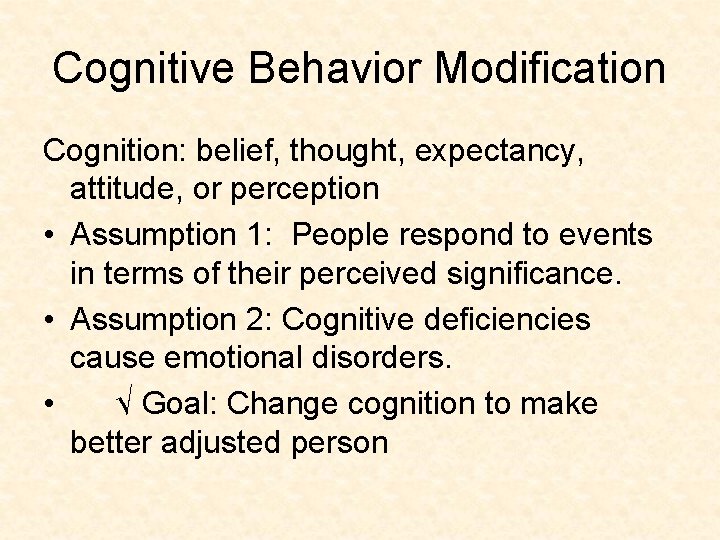 Cognitive Behavior Modification

Cognition: belief, thought, expectancy, attitude, or perception

• Assumption 1: People respond to events in terms of their perceived significance.

• Assumption 2: Cognitive deficiencies cause emotional disorders.

• √ Goal: Change cognition to make better adjusted person